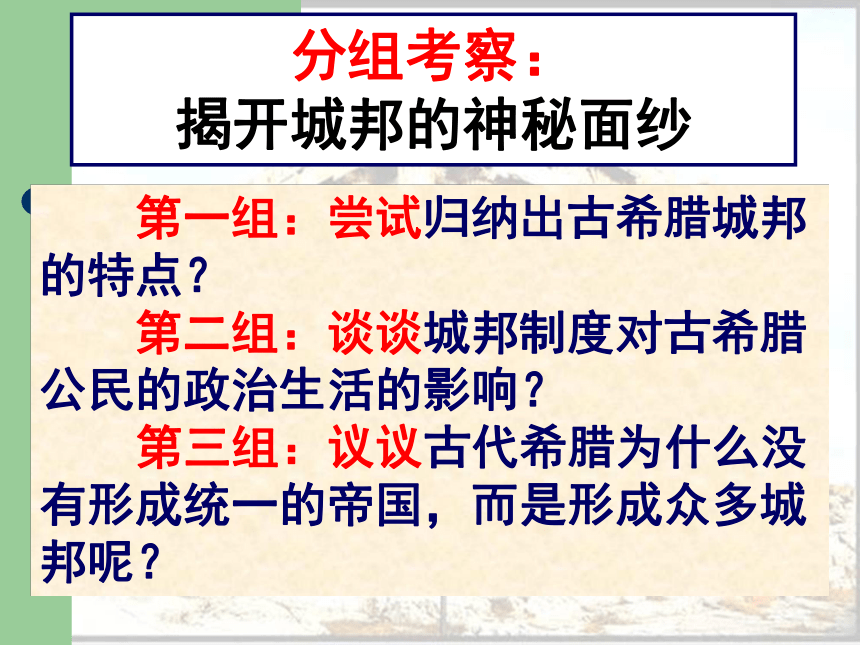 分组考察：
揭开城邦的神秘面纱

第一组：尝试归纳出古希腊城邦的特点？

第二组：谈谈城邦制度对古希腊公民的政治生活的影响？

第三组：议议古代希腊为什么没有形成统一的帝国，而是形成众多城邦呢？